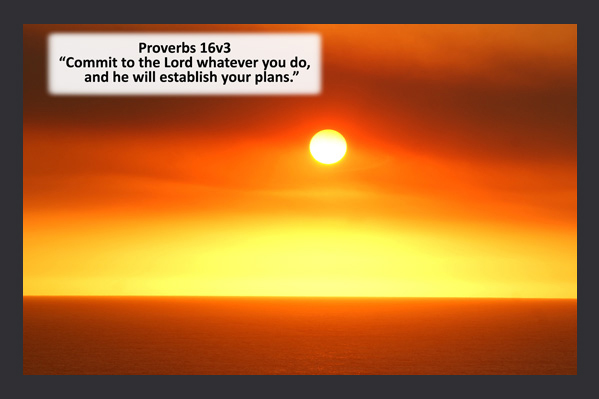 Proverbs 16v3
“Commit to the Lord whatever you do, and he will establish your plans.”